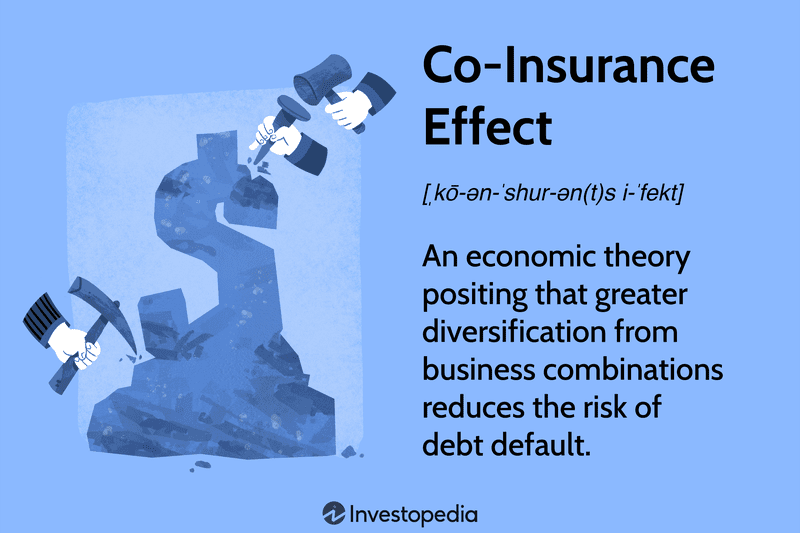 Co-Insurance Effect

[ˌkō-ən-ˈshur-ən(t)s i-ˈfekt]

An economic theory positing that greater diversification from business combinations reduces the risk of debt default.

Investopedia